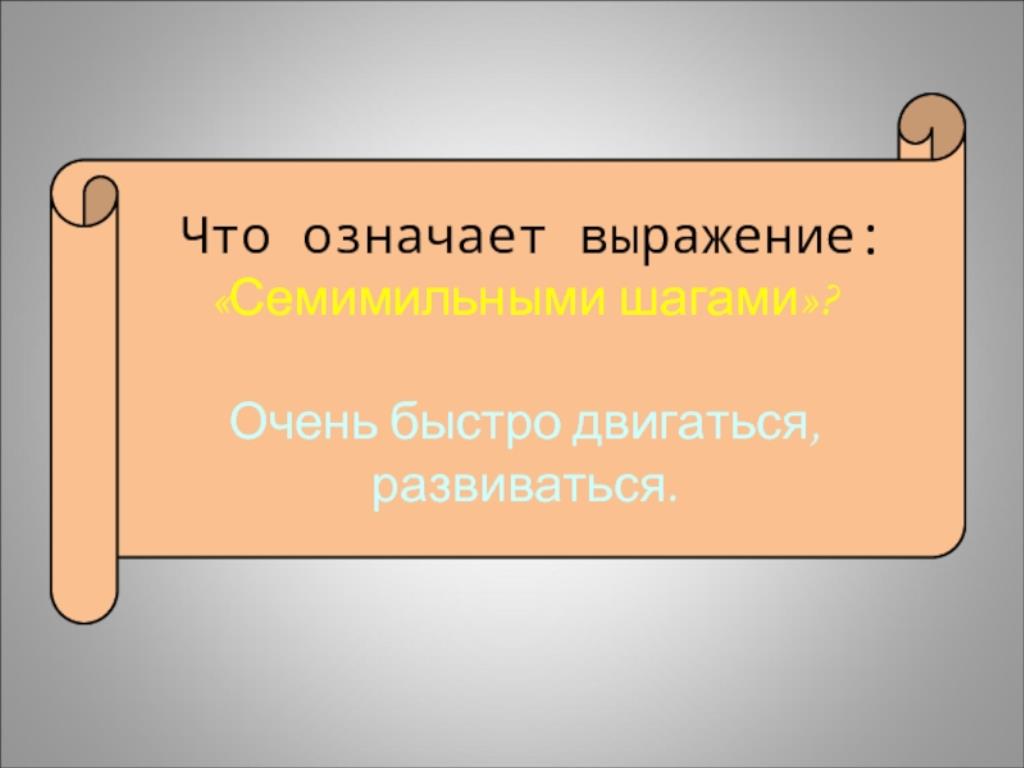 Что означает выражение: «Семимильными шагами»?

Очень быстро двигаться, развиваться.